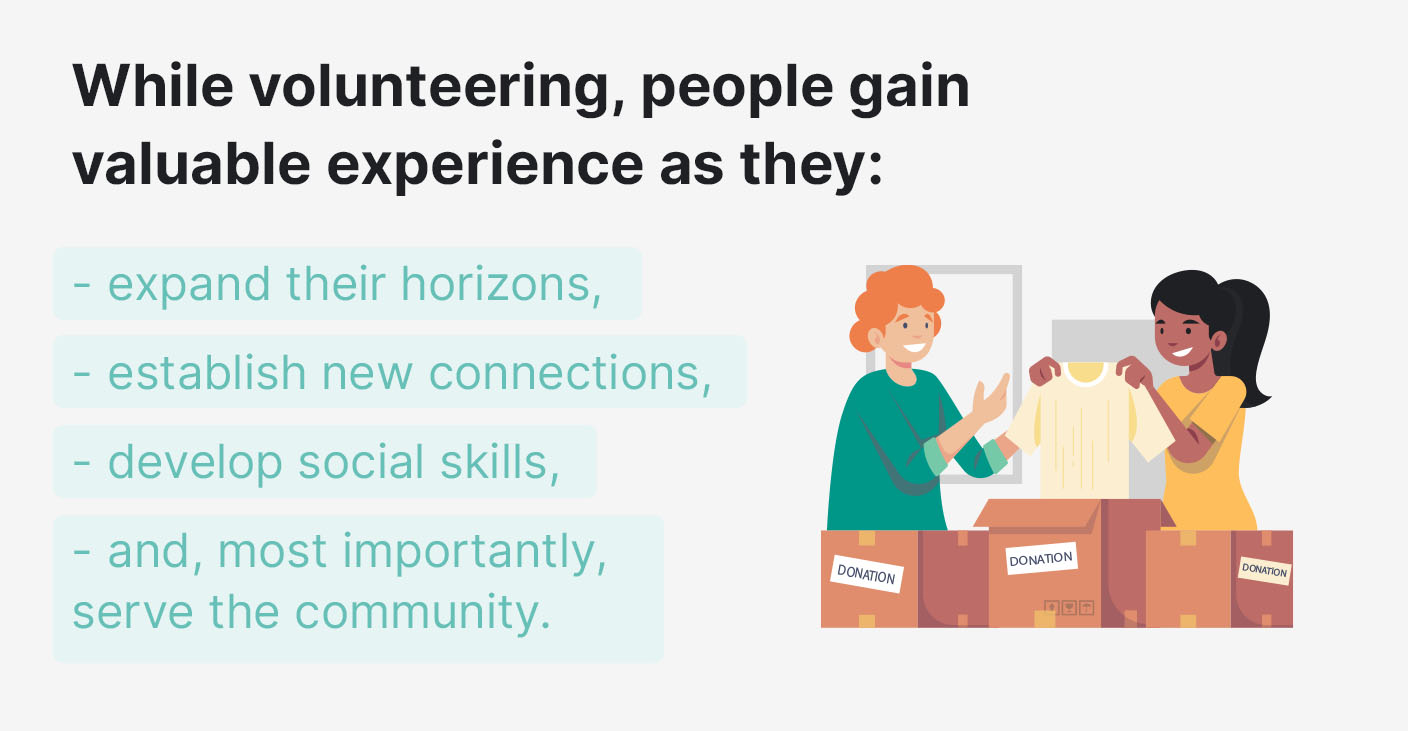 While volunteering, people gain valuable experience as they:

- expand their horizons,

- establish new connections,

- develop social skills,

- and, most importantly, serve the community.

DONATION

DONATION

DONATION